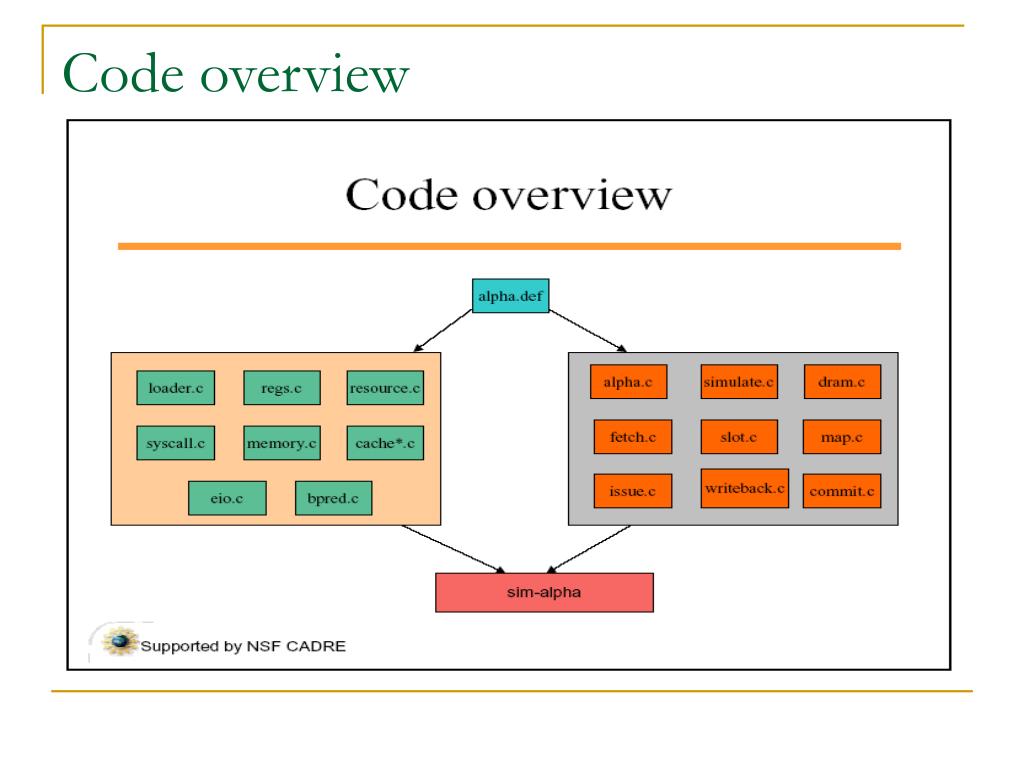 Code overview

Code overview

alpha.def

loader.c
regs.c
resource.c
syscall.c
memory.c
cache*.c
eio.c
bpred.c

alpha.c
simulate.c
dram.c
fetch.c
slot.c
map.c
issue.c
writeback.c
commit.c

sim-alpha

Supported by NSF CADRE